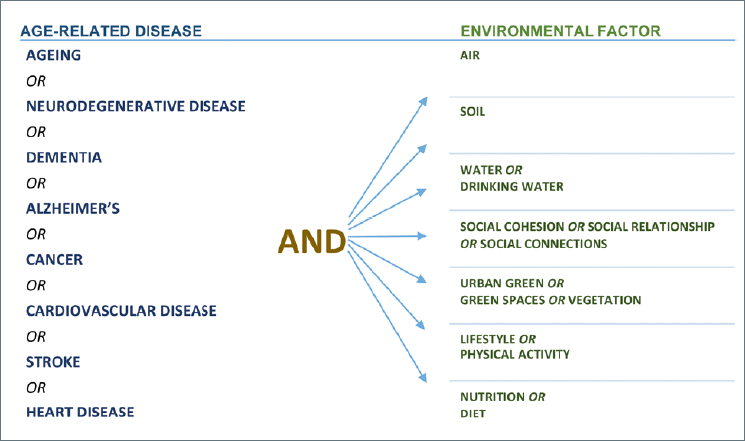 AGE-RELATED DISEASE

AGEING
OR
NEURODEGENERATIVE DISEASE
OR
DEMENTIA
OR
ALZHEIMER'S
OR
CANCER
OR
CARDIOVASCULAR DISEASE
OR
STROKE
OR
HEART DISEASE

AND

ENVIRONMENTAL FACTOR

AIR

SOIL

WATER OR DRINKING WATER

SOCIAL COHESION OR SOCIAL RELATIONSHIP OR SOCIAL CONNECTIONS

URBAN GREEN OR GREEN SPACES OR VEGETATION

LIFESTYLE OR PHYSICAL ACTIVITY

NUTRITION OR DIET